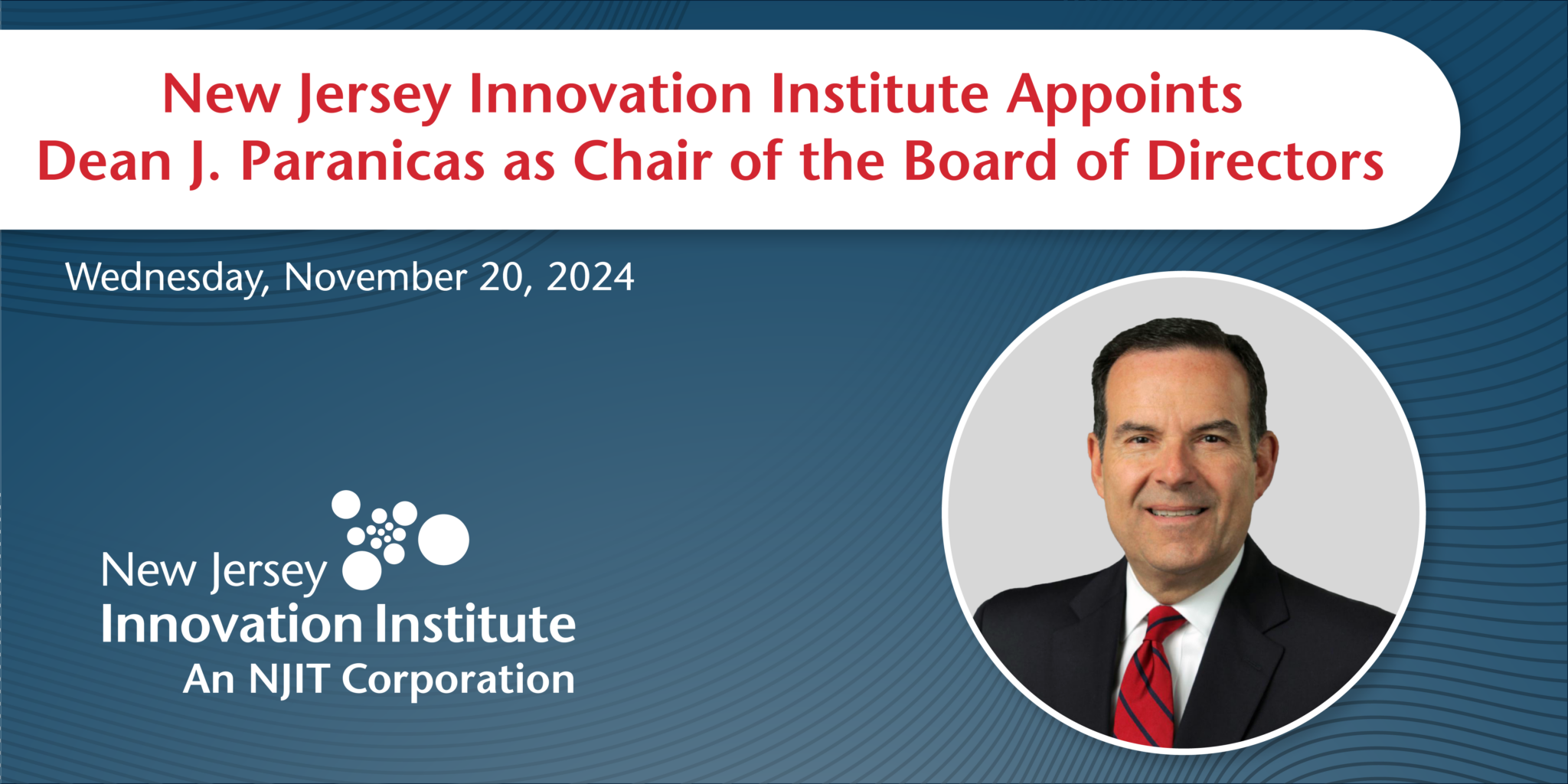 New Jersey Innovation Institute Appoints Dean J. Paranicas as Chair of the Board of Directors

Wednesday, November 20, 2024

New Jersey
Innovation Institute
An NJIT Corporation